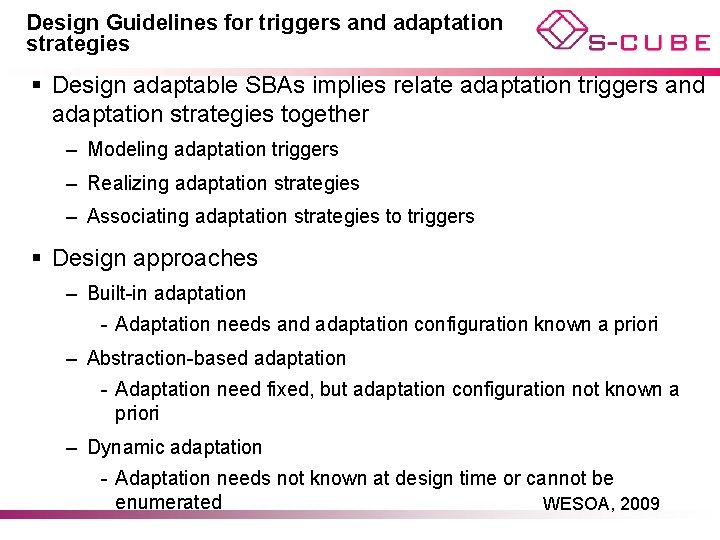 Design Guidelines for triggers and adaptation strategies

S-CUBE

▪ Design adaptable SBAs implies relate adaptation triggers and adaptation strategies together

– Modeling adaptation triggers

– Realizing adaptation strategies

– Associating adaptation strategies to triggers

▪ Design approaches

– Built-in adaptation

- Adaptation needs and adaptation configuration known a priori

– Abstraction-based adaptation

- Adaptation need fixed, but adaptation configuration not known a priori

– Dynamic adaptation

- Adaptation needs not known at design time or cannot be enumerated

WESOA, 2009